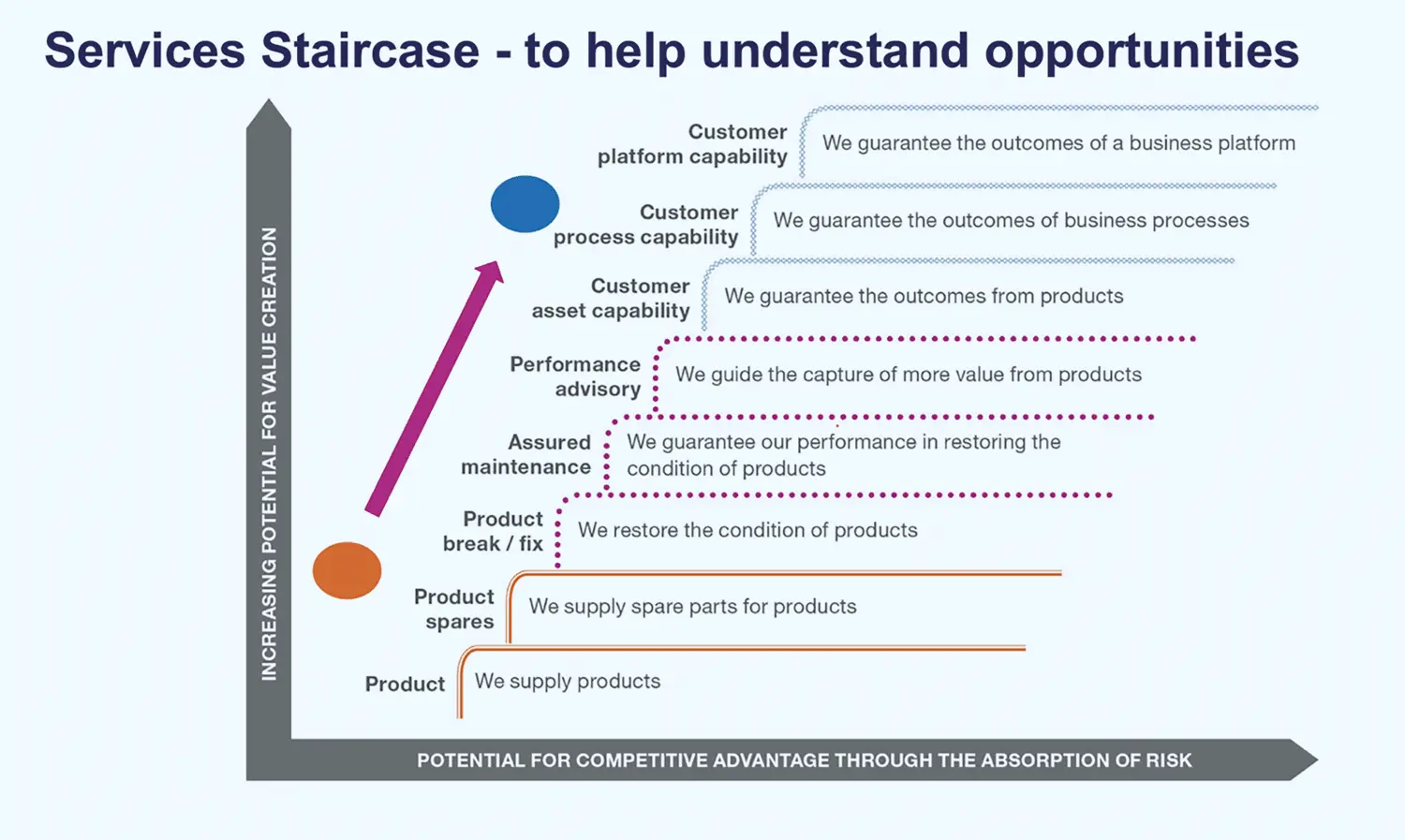 Services Staircase - to help understand opportunities

INCREASING POTENTIAL FOR VALUE CREATION

Customer platform capability
We guarantee the outcomes of a business platform

Customer process capability
We guarantee the outcomes of business processes

Customer asset capability
We guarantee the outcomes from products

Performance advisory
We guide the capture of more value from products

Assured maintenance
We guarantee our performance in restoring the condition of products

Product break / fix
We restore the condition of products

Product spares
We supply spare parts for products

Product
We supply products

POTENTIAL FOR COMPETITIVE ADVANTAGE THROUGH THE ABSORPTION OF RISK